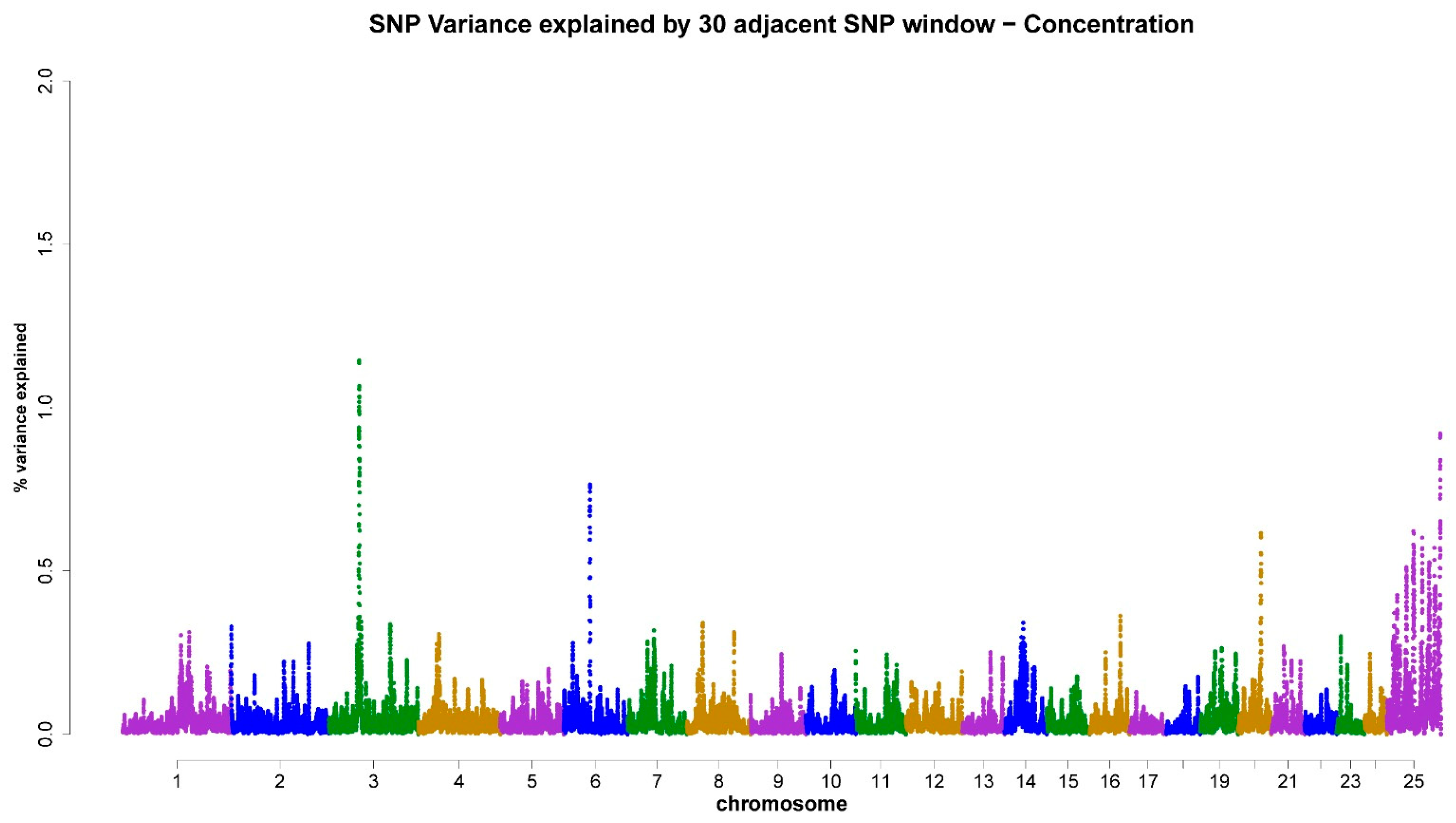 SNP Variance explained by 30 adjacent SNP window − Concentration

% variance explained

2.0
1.5
1.0
0.5
0.0

1 2 3 4 5 6 7 8 9 10 11 12 13 14 15 16 17 19 21 23 25

chromosome